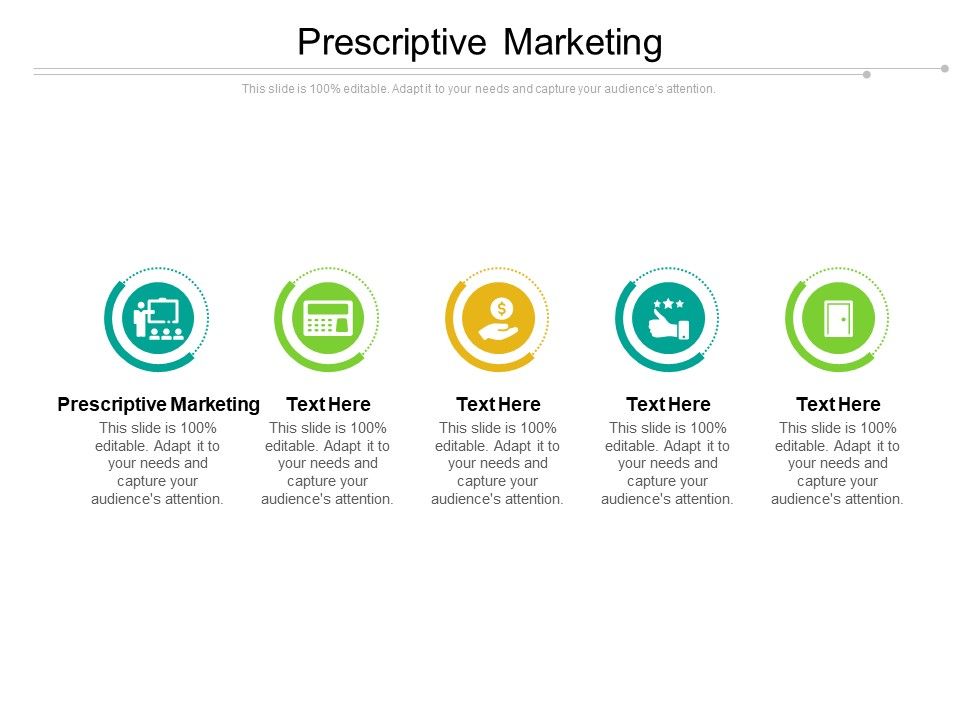 Prescriptive Marketing

This slide is 100% editable. Adapt it to your needs and capture your audience's attention.

Prescriptive Marketing
This slide is 100% editable. Adapt it to your needs and capture your audience's attention.

Text Here
This slide is 100% editable. Adapt it to your needs and capture your audience's attention.

Text Here
This slide is 100% editable. Adapt it to your needs and capture your audience's attention.

Text Here
This slide is 100% editable. Adapt it to your needs and capture your audience's attention.

Text Here
This slide is 100% editable. Adapt it to your needs and capture your audience's attention.